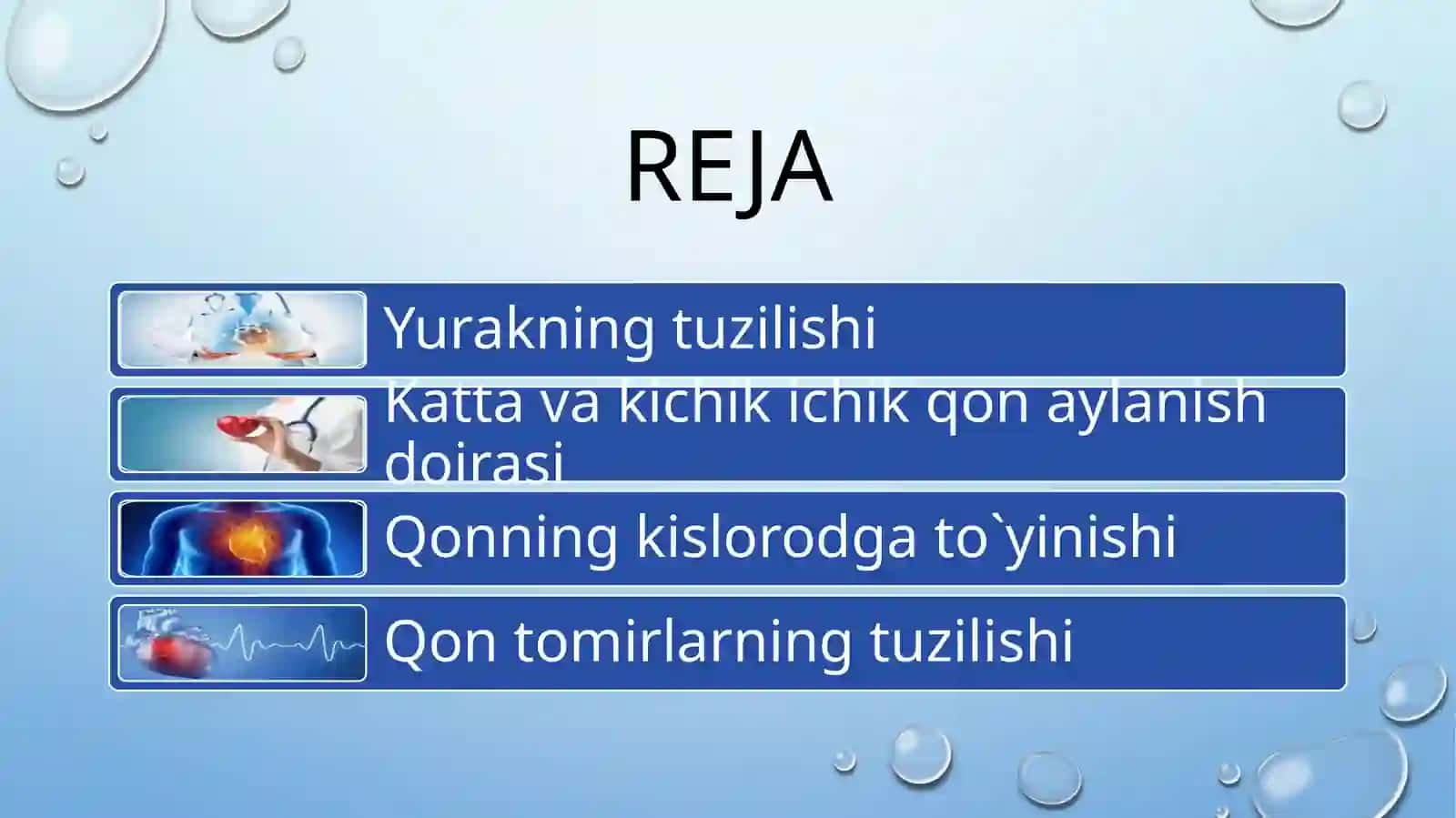 REJA

Yurakning tuzilishi

Katta va kichik ichik qon aylanish doirasi

Qonning kislorodga to`yinishi

Qon tomirlarning tuzilishi